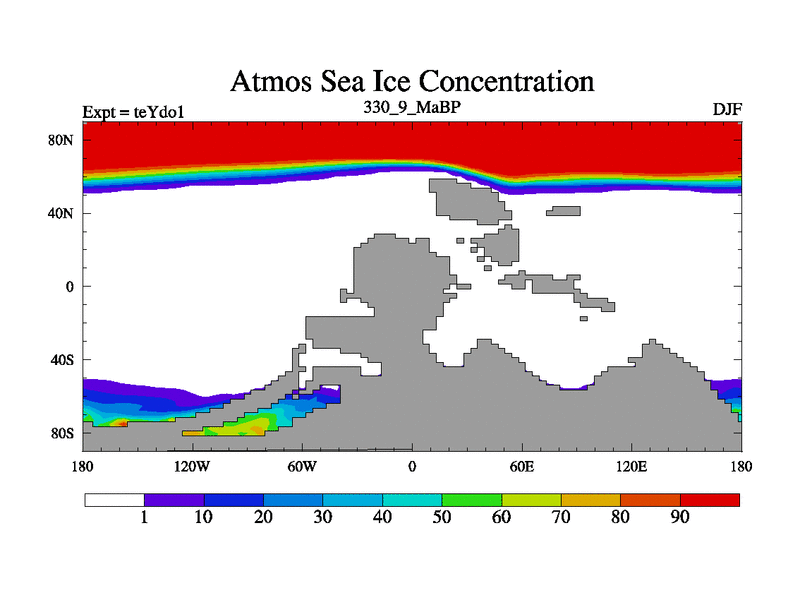 Atmos Sea Ice Concentration

Expt = teYdo1

330_9_MaBP

DJF

80N

40N

0

40S

80S

180

120W

60W

0

60E

120E

180

1

10

20

30

40

50

60

70

80

90